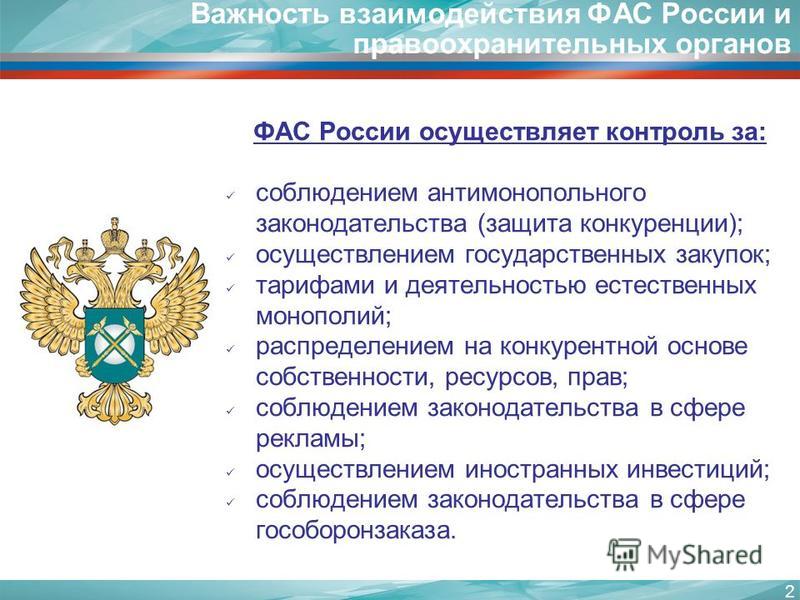 Важность взаимодействия ФАС России и правоохранительных органов

ФАС России осуществляет контроль за:

✓ соблюдением антимонопольного законодательства (защита конкуренции);
✓ осуществлением государственных закупок;
✓ тарифами и деятельностью естественных монополий;
✓ распределением на конкурентной основе собственности, ресурсов, прав;
✓ соблюдением законодательства в сфере рекламы;
✓ осуществлением иностранных инвестиций;
✓ соблюдением законодательства в сфере гособоронзаказа.

MyShared

2